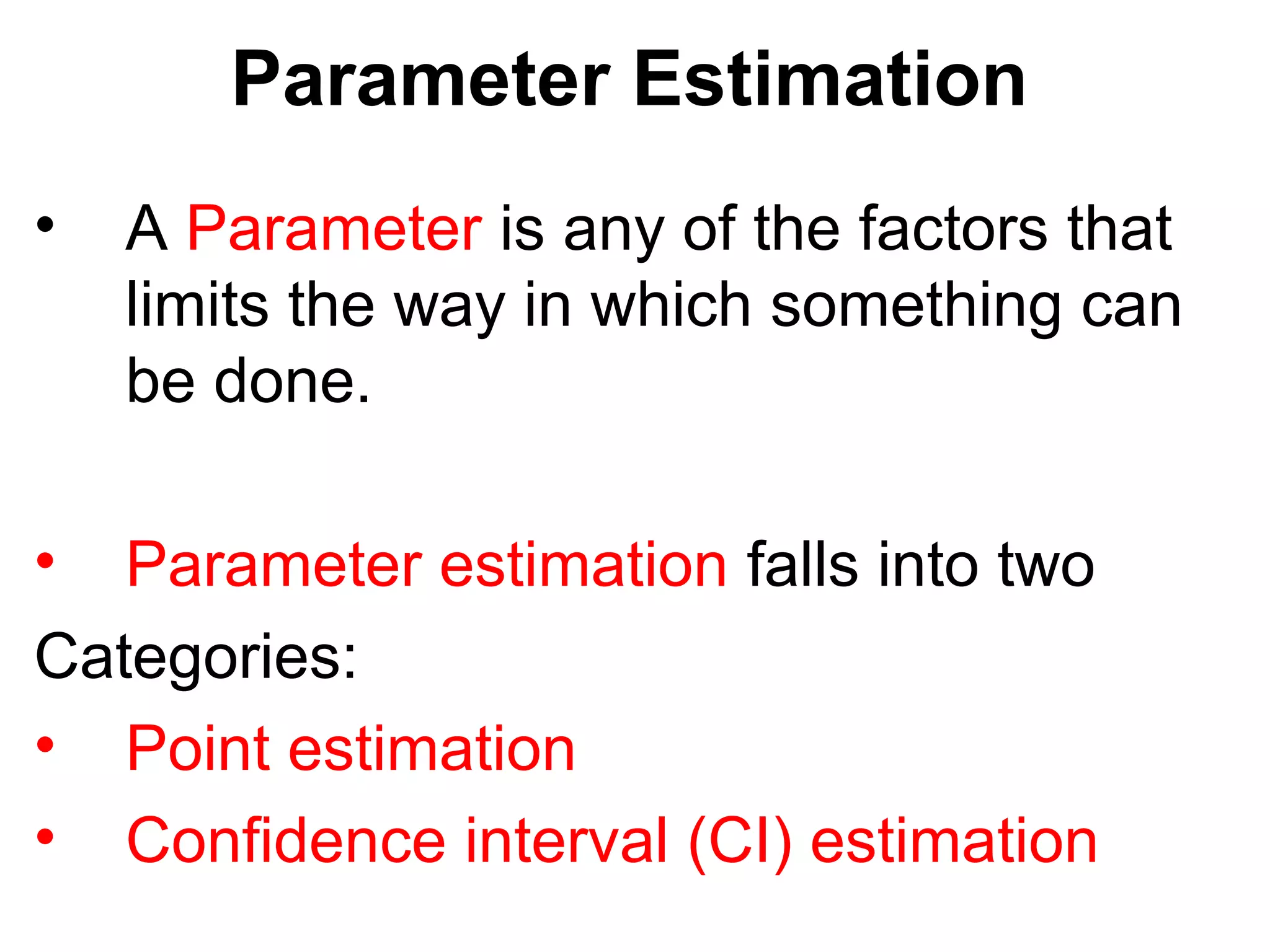 Parameter Estimation

• A Parameter is any of the factors that limits the way in which something can be done.

• Parameter estimation falls into two Categories:
• Point estimation
• Confidence interval (CI) estimation